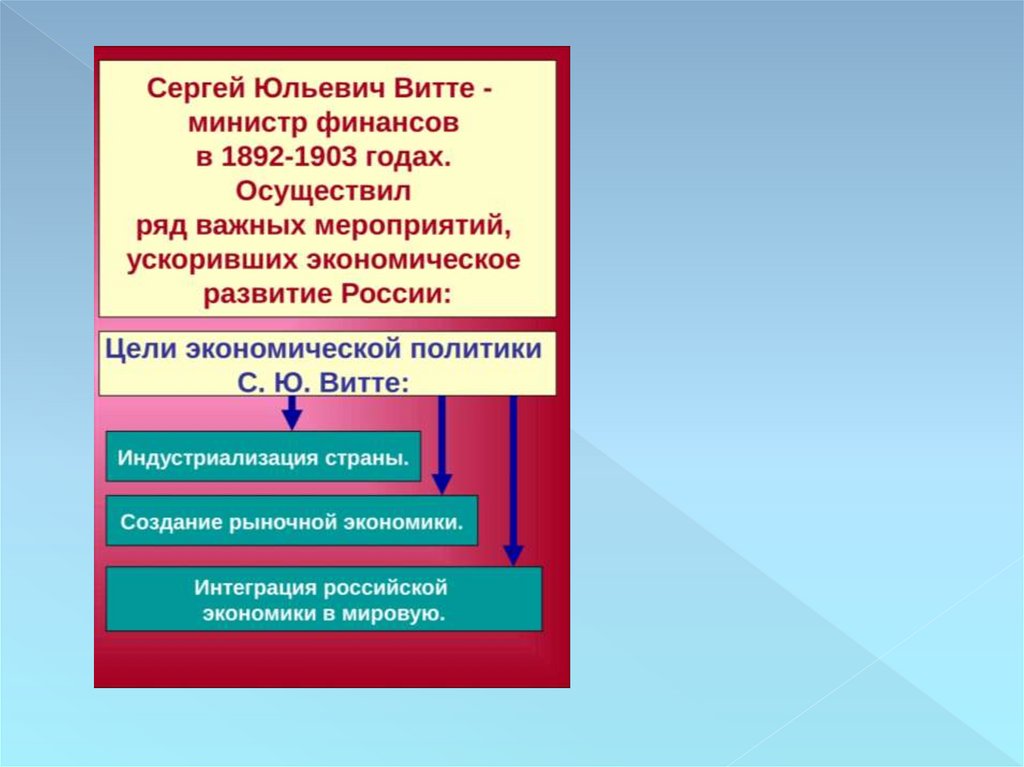 Сергей Юльевич Витте - министр финансов в 1892-1903 годах. Осуществил ряд важных мероприятий, ускоривших экономическое развитие России:

Цели экономической политики С. Ю. Витте:

Индустриализация страны.

Создание рыночной экономики.

Интеграция российской экономики в мировую.